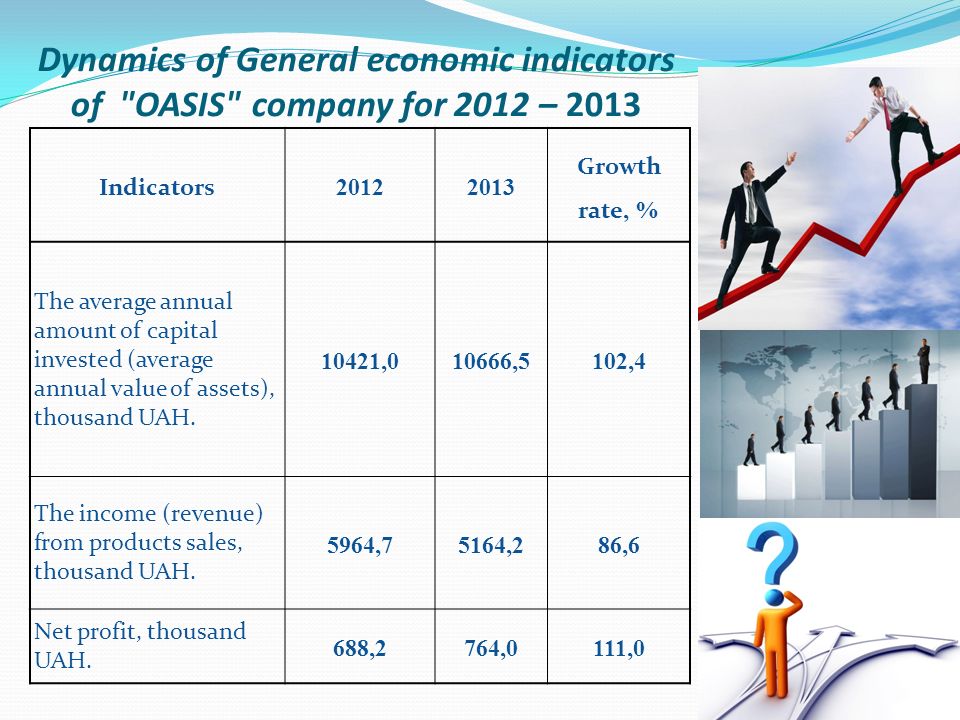 Dynamics of General economic indicators of "OASIS" company for 2012 – 2013

| Indicators | 2012 | 2013 | Growth rate, % |
|---|---|---|---|
| The average annual amount of capital invested (average annual value of assets), thousand UAH. | 10421,0 | 10666,5 | 102,4 |
| The income (revenue) from products sales, thousand UAH. | 5964,7 | 5164,2 | 86,6 |
| Net profit, thousand UAH. | 688,2 | 764,0 | 111,0 |